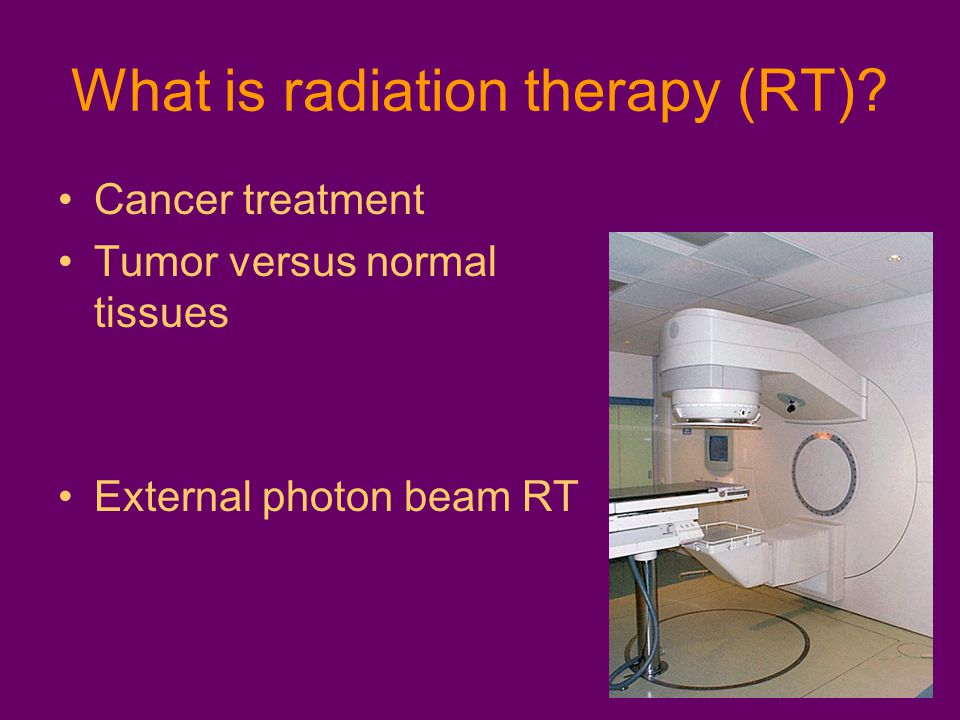 What is radiation therapy (RT)?

• Cancer treatment
• Tumor versus normal tissues

• External photon beam RT